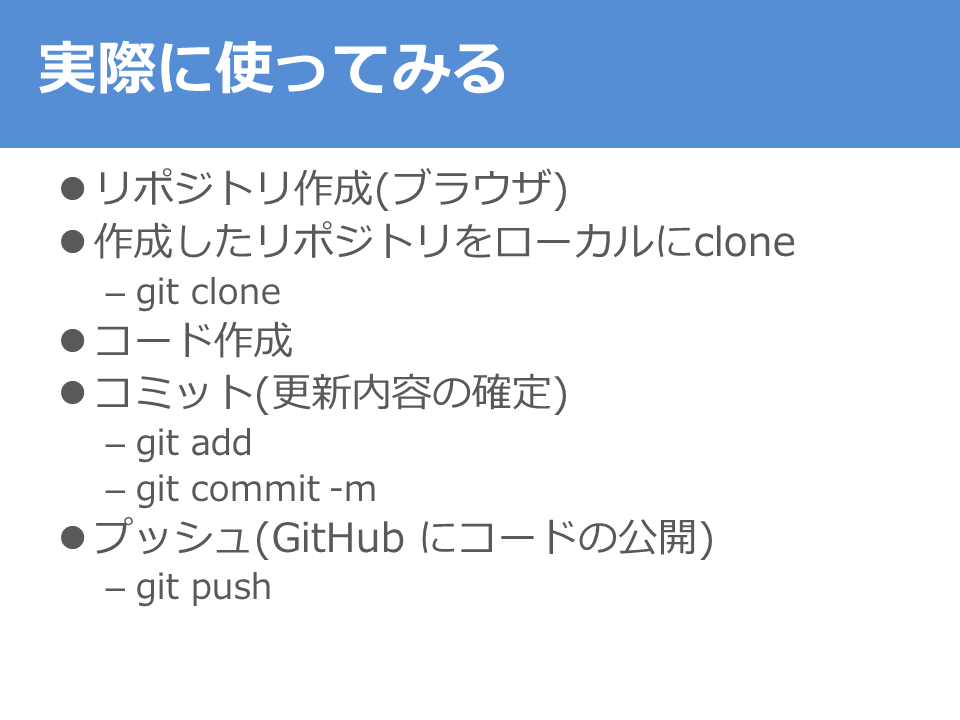 実際に使ってみる

● リポジトリ作成(ブラウザ)
● 作成したリポジトリをローカルにclone
 – git clone
● コード作成
● コミット(更新内容の確定)
 – git add
 – git commit -m
● プッシュ(GitHub にコードの公開)
 – git push